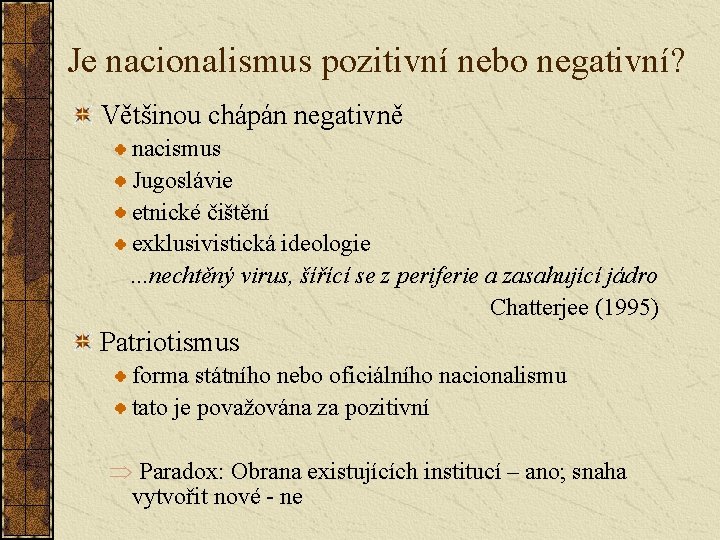 Je nacionalismus pozitivní nebo negativní?

Většinou chápán negativně

nacismus

Jugoslávie

etnické čištění

exklusivistická ideologie

...nechtěný virus, šířící se z periferie a zasahující jádro

Chatterjee (1995)

Patriotismus

forma státního nebo oficiálního nacionalismu

tato je považována za pozitivní

⇒ Paradox: Obrana existujících institucí – ano; snaha vytvořit nové - ne